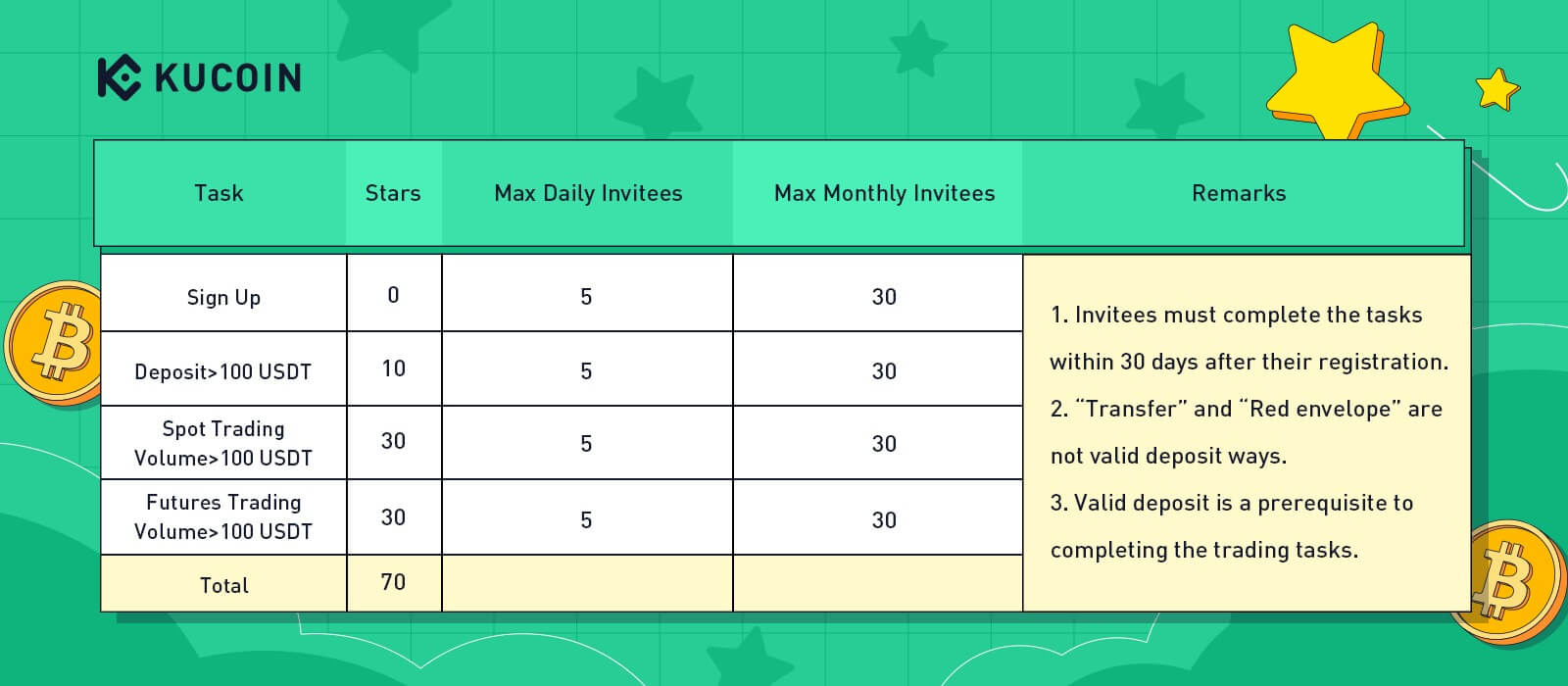 KUCOIN

| Task | Stars | Max Daily Invitees | Max Monthly Invitees | Remarks |
|---|---|---|---|---|
| Sign Up | 0 | 5 | 30 | 1. Invitees must complete the tasks within 30 days after their registration. 2. “Transfer” and “Red envelope” are not valid deposit ways. 3. Valid deposit is a prerequisite to completing the trading tasks. |
| Deposit>100 USDT | 10 | 5 | 30 | |
| Spot Trading Volume>100 USDT | 30 | 5 | 30 | |
| Futures Trading Volume>100 USDT | 30 | 5 | 30 | |
| Total | 70 | | | |